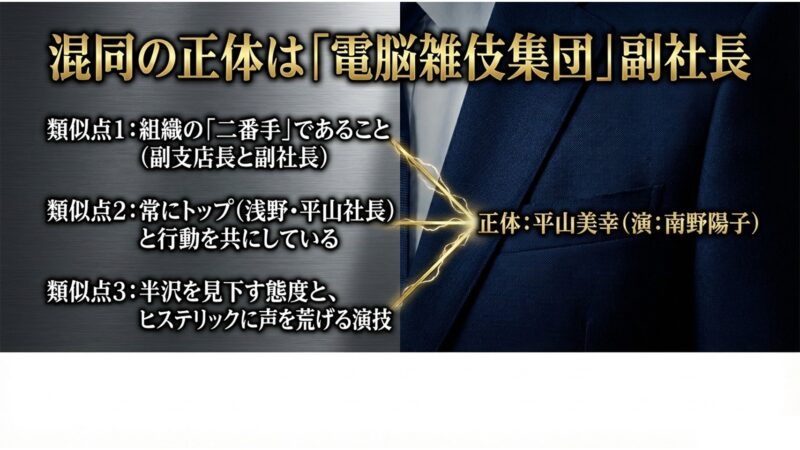 混同の正体は「電脳雑伎集団」副社長

類似点1：組織の「二番手」であること（副支店長と副社長）

類似点2：常にトップ（浅野・平山社長）と行動を共にしている

類似点3：半沢を見下す態度と、ヒステリックに声を荒げる演技

正体：平山美幸（演：南野陽子）